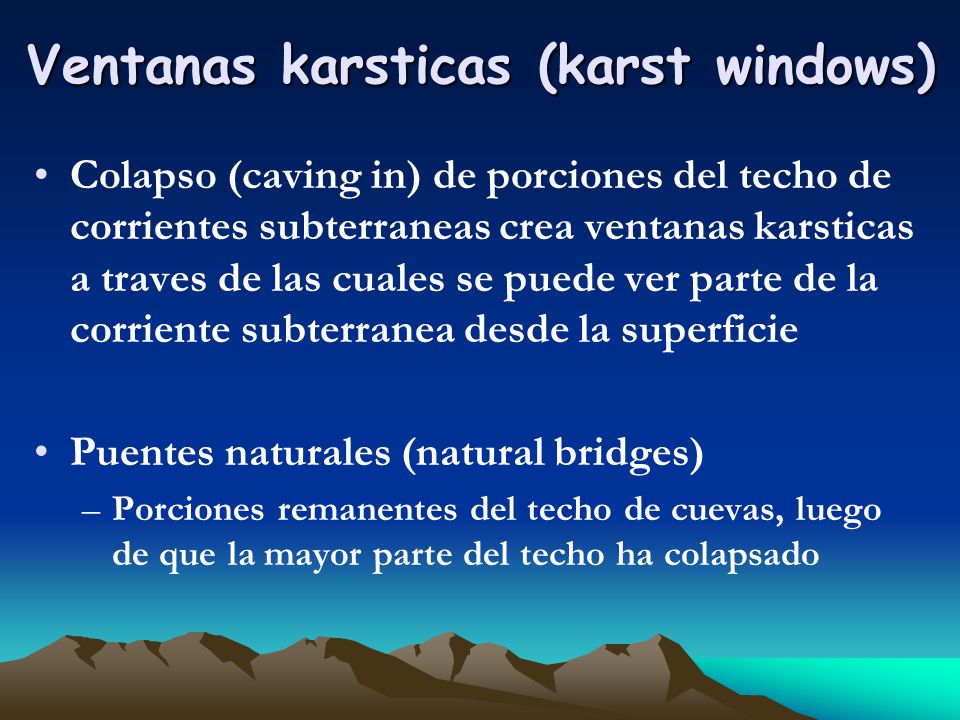 Ventanas karsticas (karst windows)

• Colapso (caving in) de porciones del techo de corrientes subterraneas crea ventanas karsticas a traves de las cuales se puede ver parte de la corriente subterranea desde la superficie

• Puentes naturales (natural bridges)
– Porciones remanentes del techo de cuevas, luego de que la mayor parte del techo ha colapsado